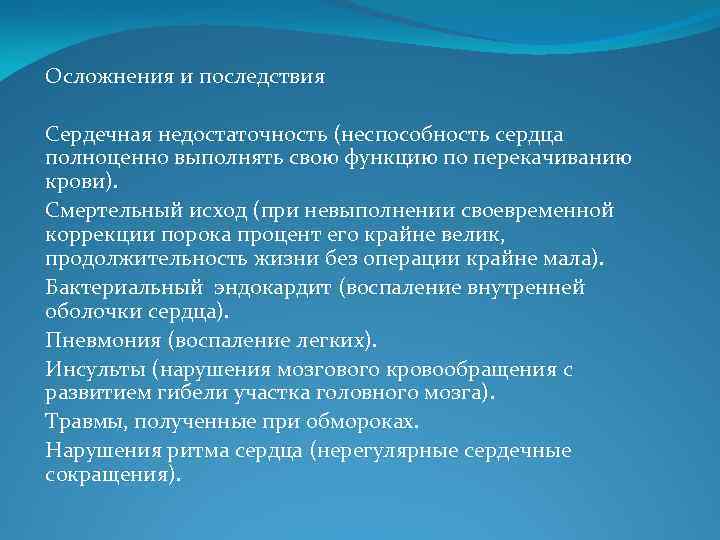 Осложнения и последствия

Сердечная недостаточность (неспособность сердца полноценно выполнять свою функцию по перекачиванию крови).

Смертельный исход (при невыполнении своевременной коррекции порока процент его крайне велик, продолжительность жизни без операции крайне мала).

Бактериальный эндокардит (воспаление внутренней оболочки сердца).

Пневмония (воспаление легких).

Инсульты (нарушения мозгового кровообращения с развитием гибели участка головного мозга).

Травмы, полученные при обмороках.

Нарушения ритма сердца (нерегулярные сердечные сокращения).